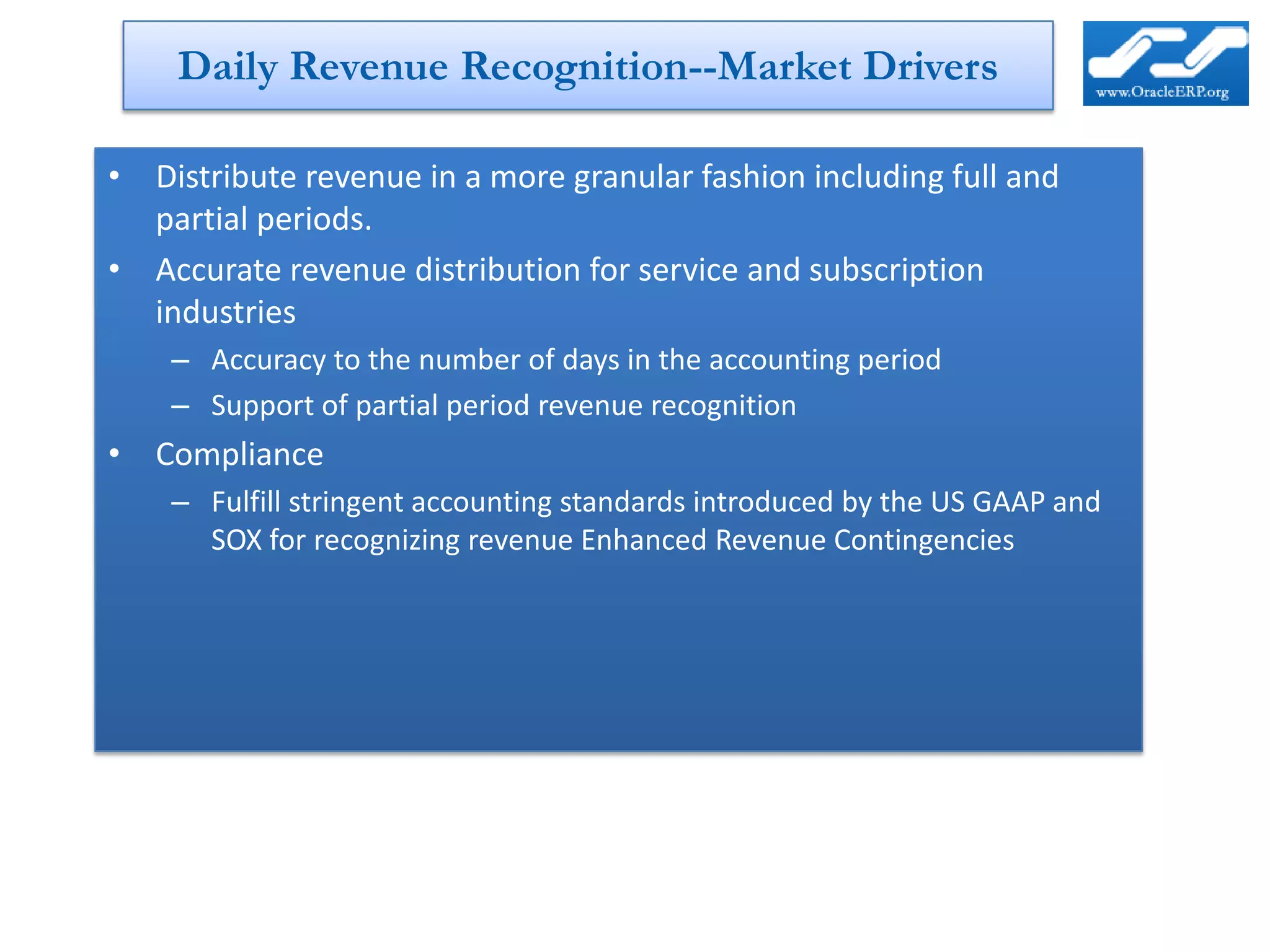 Daily Revenue Recognition--Market Drivers

www.OracleERP.org

• Distribute revenue in a more granular fashion including full and partial periods.
• Accurate revenue distribution for service and subscription industries
– Accuracy to the number of days in the accounting period
– Support of partial period revenue recognition
• Compliance
– Fulfill stringent accounting standards introduced by the US GAAP and SOX for recognizing revenue Enhanced Revenue Contingencies